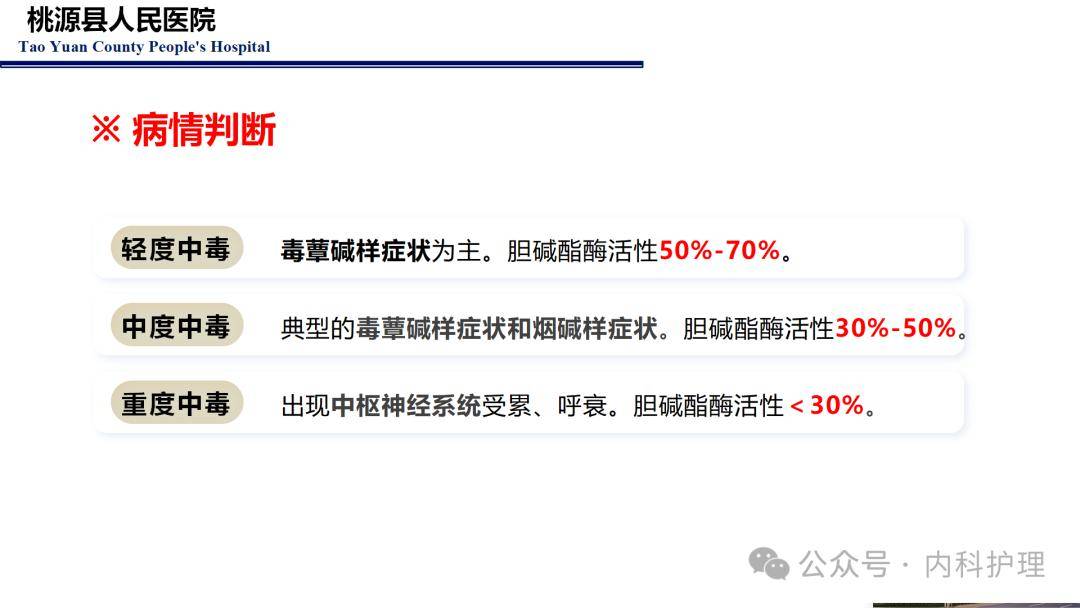 桃源县人民医院
Tao Yuan County People's Hospital

※ 病情判断

轻度中毒　毒蕈碱样症状为主。胆碱酯酶活性50%-70%。

中度中毒　典型的毒蕈碱样症状和烟碱样症状。胆碱酯酶活性30%-50%。

重度中毒　出现中枢神经系统受累、呼衰。胆碱酯酶活性＜30%。

公众号 · 内科护理